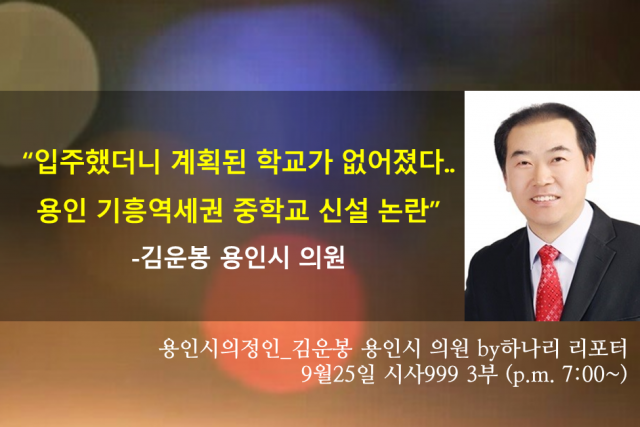 “입주했더니 계획된 학교가 없어졌다..
용인 기흥역세권 중학교 신설 논란”
-김운봉 용인시 의원

용인시의정인_김운봉 용인시 의원 by하나리 리포터
9월25일 시사999 3부 (p.m. 7:00~)